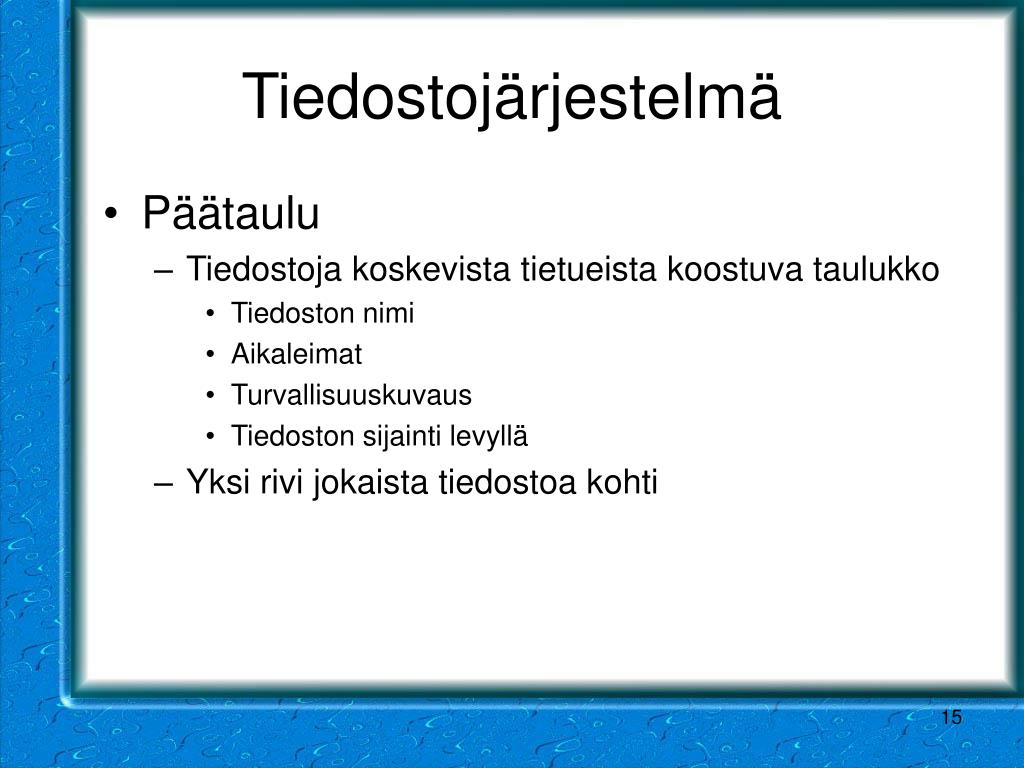 Tiedostojärjestelmä

• Päätaulu

– Tiedostoja koskevista tietueista koostuva taulukko

• Tiedoston nimi

• Aikaleimat

• Turvallisuuskuvaus

• Tiedoston sijainti levyllä

– Yksi rivi jokaista tiedostoa kohti

15